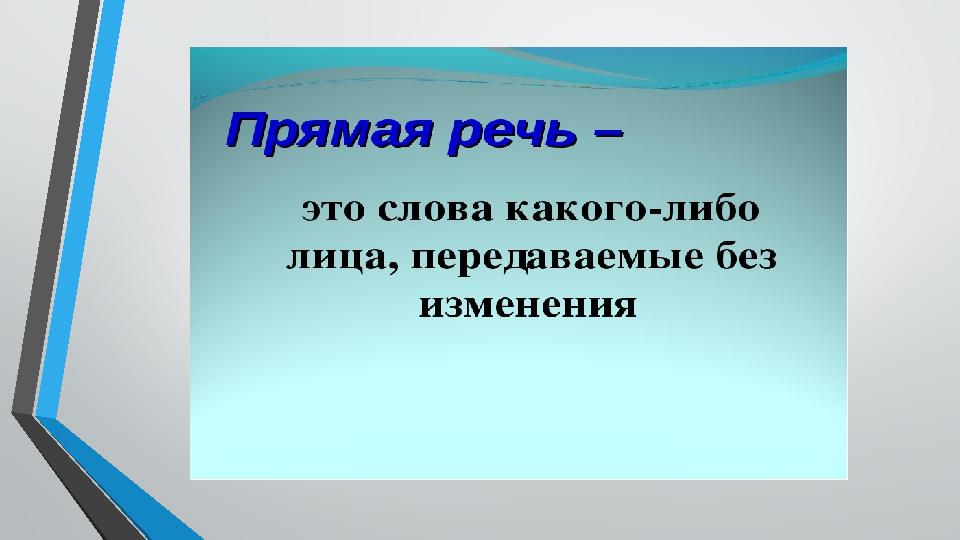 Прямая речь –

это слова какого-либо лица, передаваемые без изменения